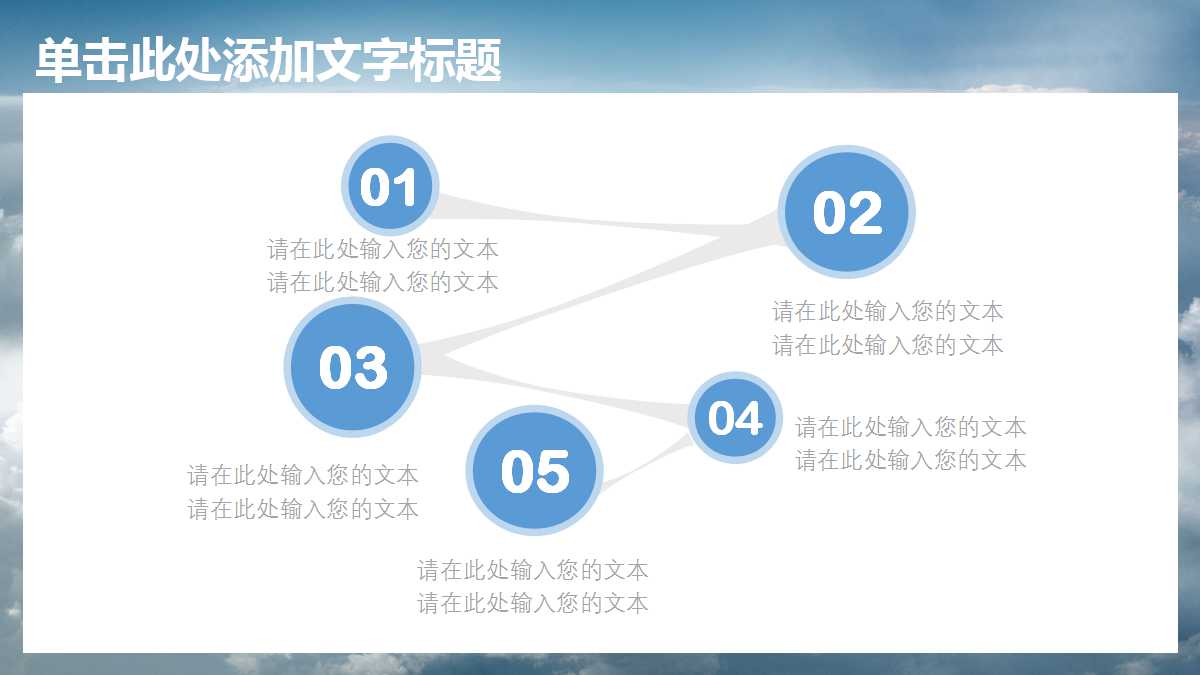 单击此处添加文字标题

01

请在此处输入您的文本
请在此处输入您的文本

02

请在此处输入您的文本
请在此处输入您的文本

03

请在此处输入您的文本
请在此处输入您的文本

04

请在此处输入您的文本
请在此处输入您的文本

05

请在此处输入您的文本
请在此处输入您的文本